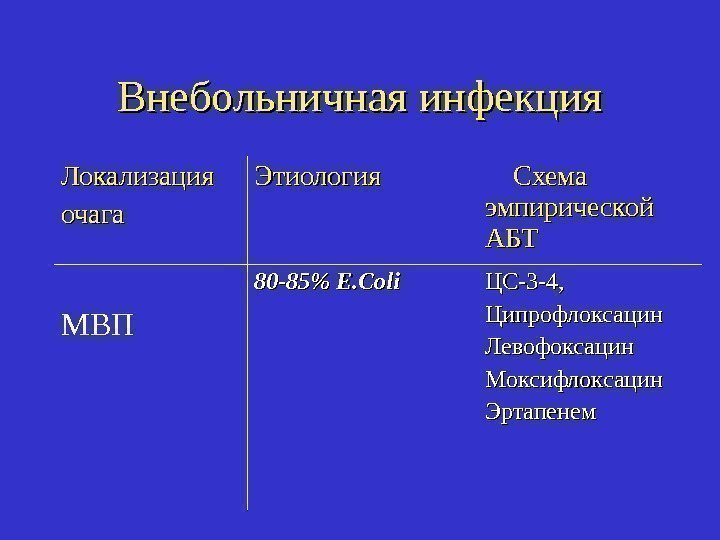 Внебольничная инфекция

| Локализация очага | Этиология | Схема эмпирической АБТ |
|---|---|---|
| МВП | 80-85% E.Coli | ЦС-3-4, Ципрофлоксацин Левофоксацин Моксифлоксацин Эртапенем |